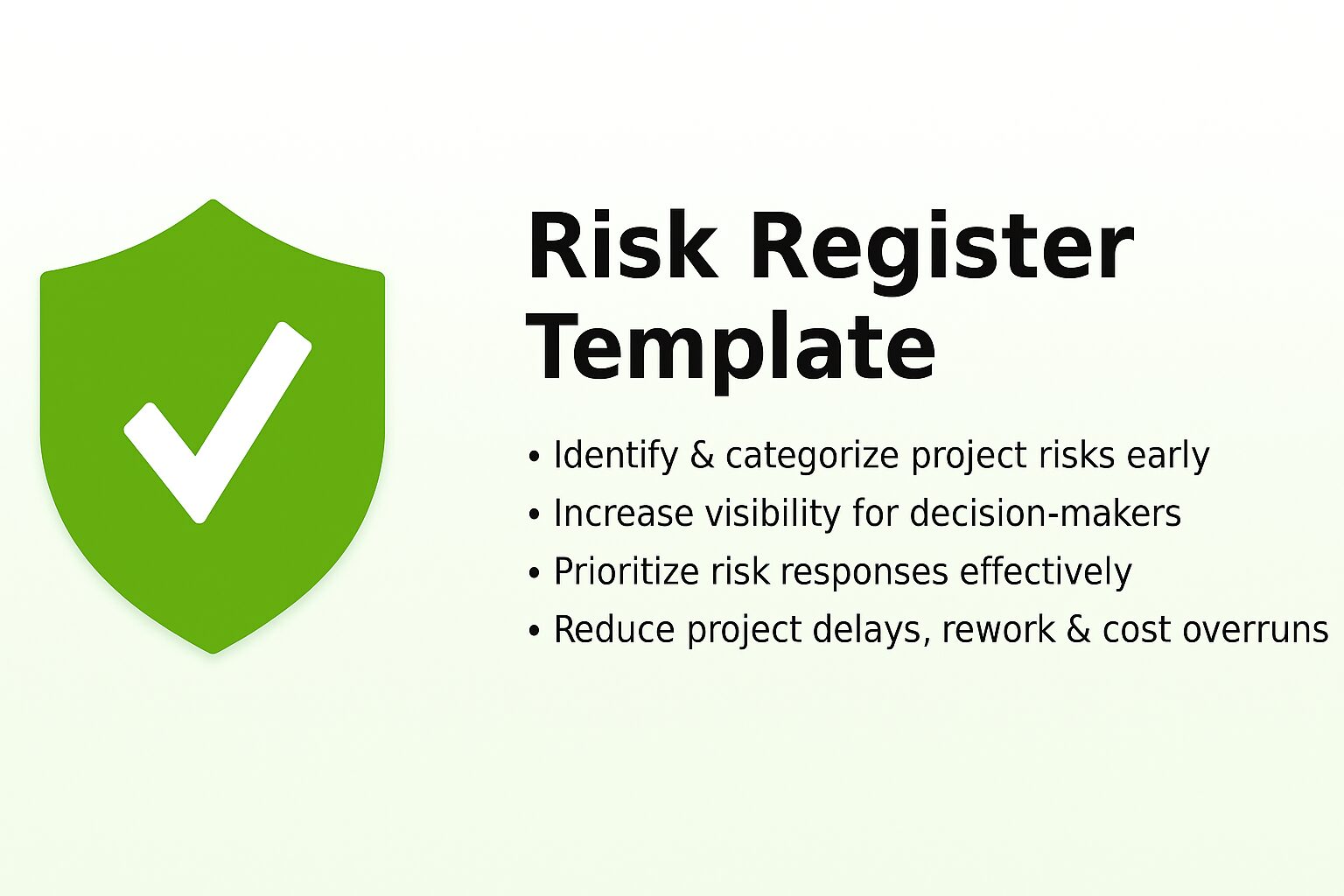 Risk Register Template

• Identify & categorize project risks early
• Increase visibility for decision-makers
• Prioritize risk responses effectively
• Reduce project delays, rework & cost overruns